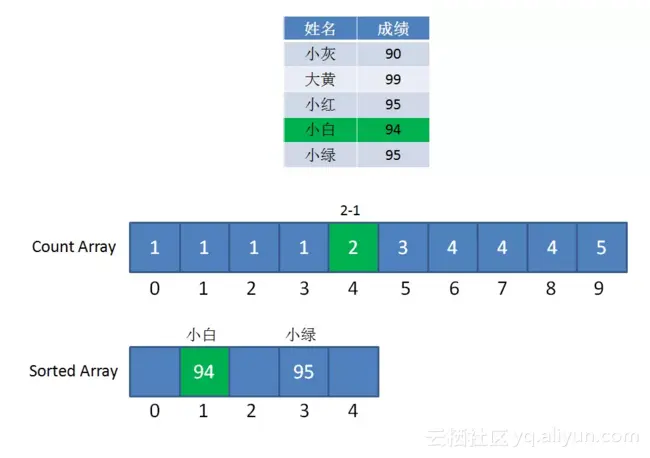 | 姓名 | 成绩 |
|---|---|
| 小灰 | 90 |
| 大黄 | 99 |
| 小红 | 95 |
| 小白 | 94 |
| 小绿 | 95 |

2-1

Count Array

| 1 | 1 | 1 | 1 | 2 | 3 | 4 | 4 | 4 | 5 |
|---|---|---|---|---|---|---|---|---|---|
| 0 | 1 | 2 | 3 | 4 | 5 | 6 | 7 | 8 | 9 |

小白 小绿

Sorted Array

|  | 94 |  | 95 |  |
|---|---|---|---|---|
| 0 | 1 | 2 | 3 | 4 |

云栖社区 yq.aliyun.com